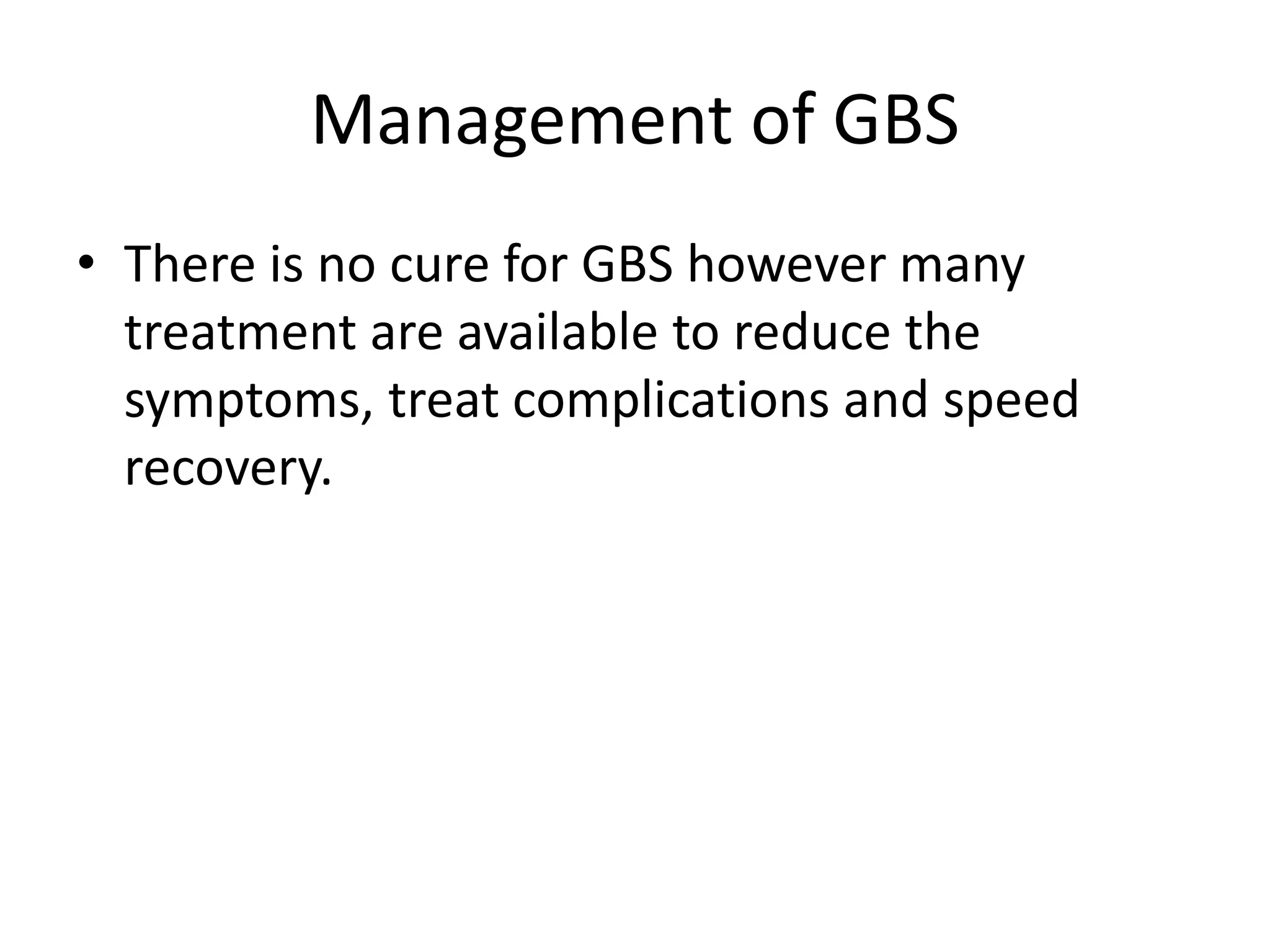 Management of GBS

• There is no cure for GBS however many treatment are available to reduce the symptoms, treat complications and speed recovery.